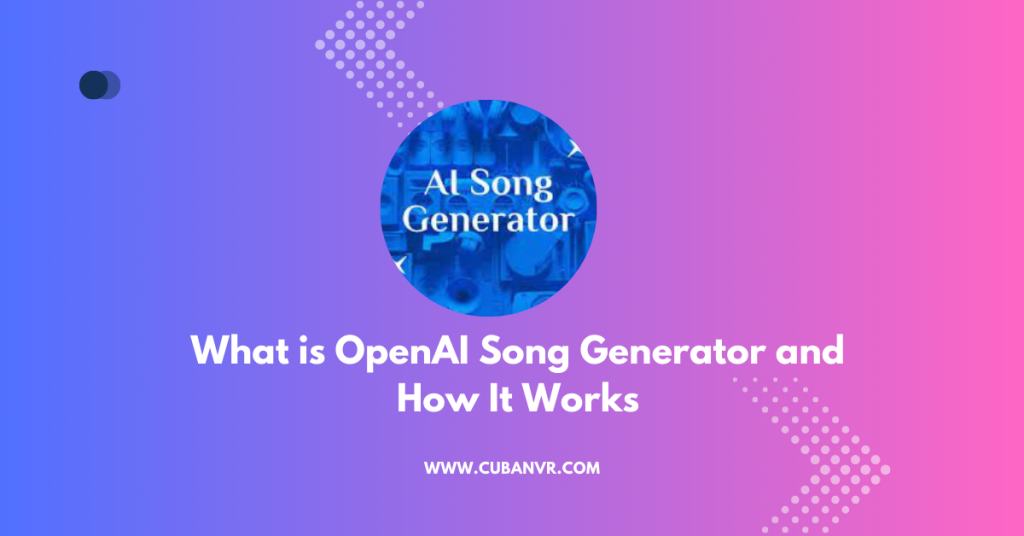 AI Song Generator

What is OpenAI Song Generator and How It Works

WWW.CUBANVR.COM